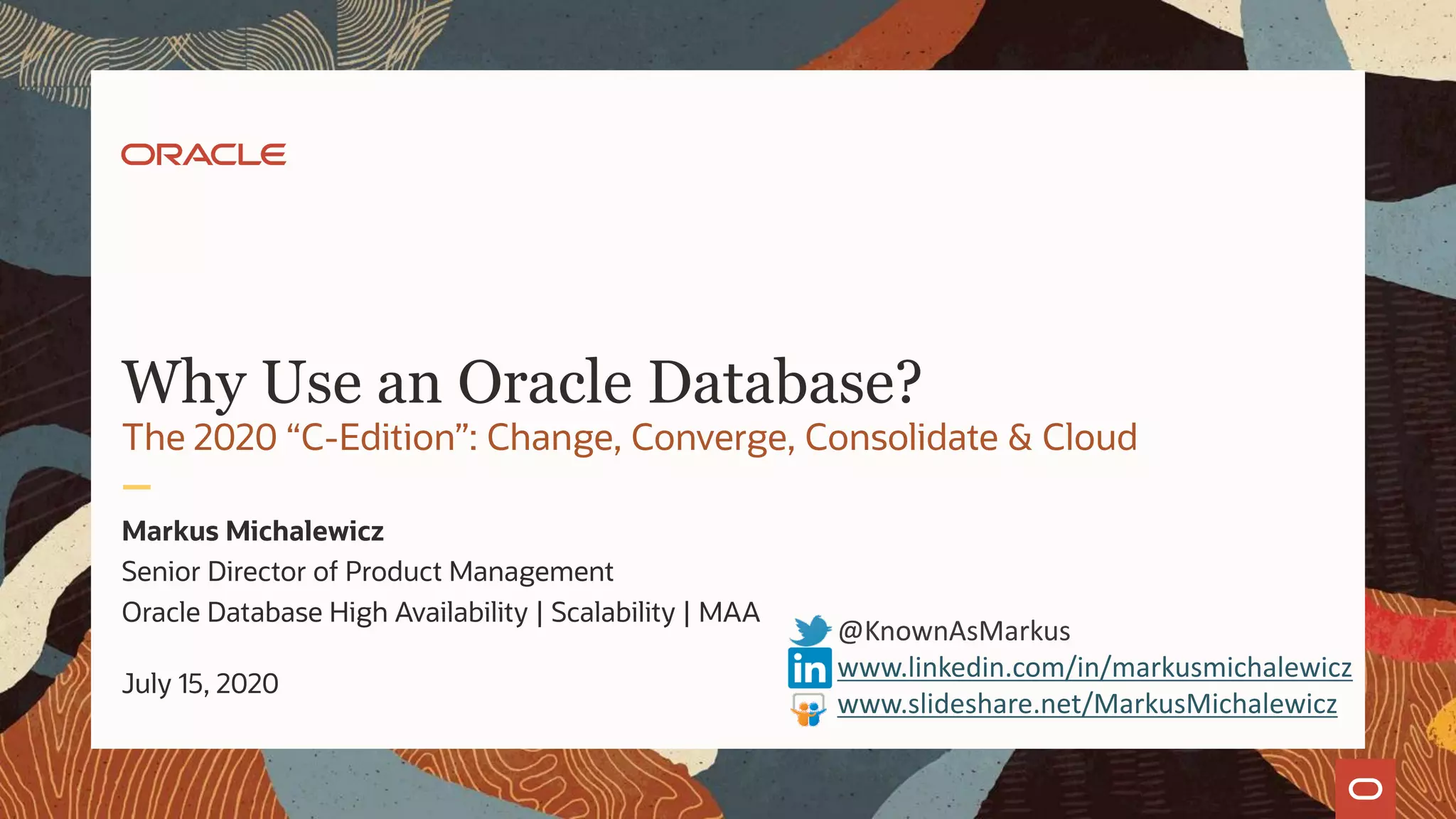 ORACLE

Why Use an Oracle Database?

The 2020 “C-Edition”: Change, Converge, Consolidate & Cloud

Markus Michalewicz

Senior Director of Product Management

Oracle Database High Availability | Scalability | MAA

July 15, 2020

@KnownAsMarkus

in www.linkedin.com/in/markusmichalewicz

www.slideshare.net/MarkusMichalewicz